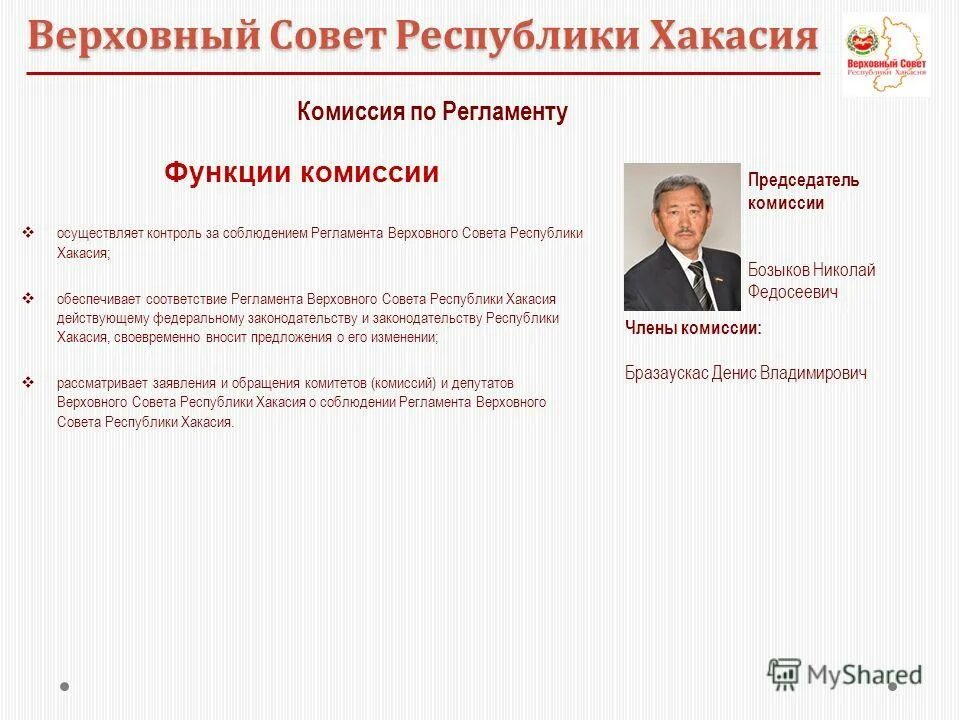 Верховный Совет Республики Хакасия

Верховный Совет
Республики Хакасия

Комиссия по Регламенту

Функции комиссии

❖ осуществляет контроль за соблюдением Регламента Верховного Совета Республики Хакасия;

❖ обеспечивает соответствие Регламента Верховного Совета Республики Хакасия действующему федеральному законодательству и законодательству Республики Хакасия, своевременно вносит предложения о его изменении;

❖ рассматривает заявления и обращения комитетов (комиссий) и депутатов Верховного Совета Республики Хакасия о соблюдении Регламента Верховного Совета Республики Хакасия.

Председатель комиссии

Бозыков Николай Федосеевич

Члены комиссии:

Бразаускас Денис Владимирович

MyShared